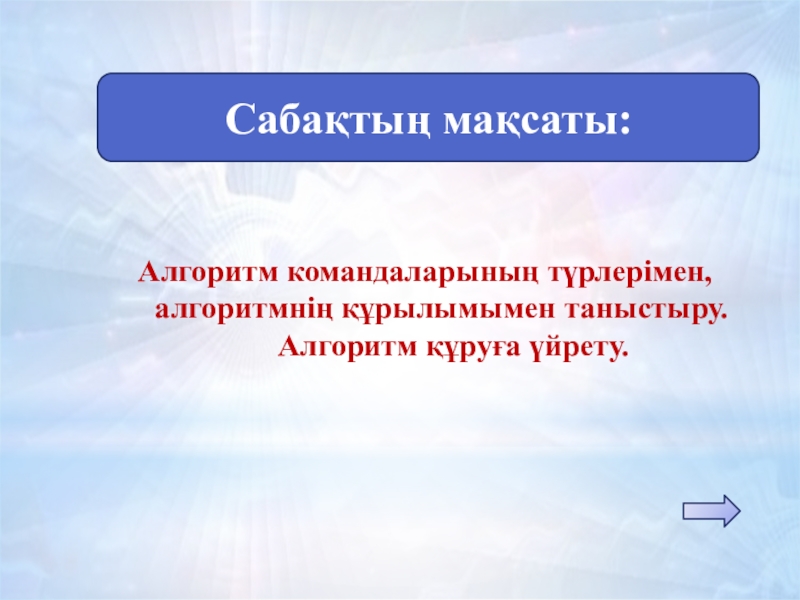 Сабақтың мақсаты:

Алгоритм командаларының түрлерімен, алгоритмнің құрылымымен таныстыру. Алгоритм құруға үйрету.